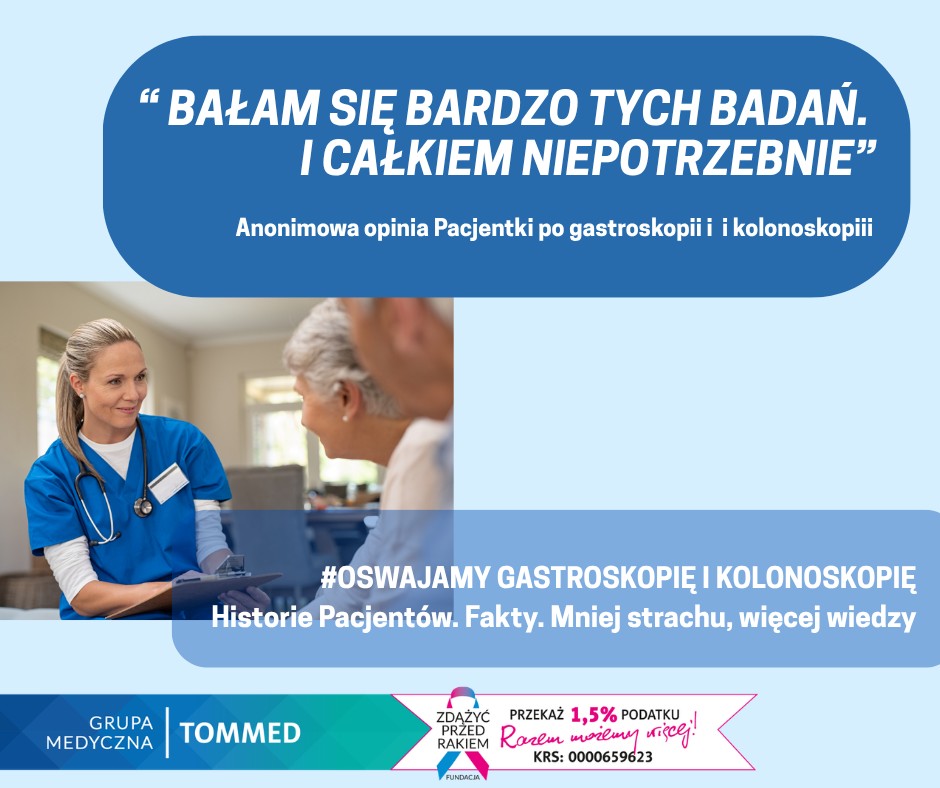 “ BAŁAM SIĘ BARDZO TYCH BADAŃ. I CAŁKIEM NIEPOTRZEBNIE”

Anonimowa opinia Pacjentki po gastroskopii i  i kolonoskopiii

#OSWAJAMY GASTROSKOPIĘ I KOLONOSKOPIĘ
Historie Pacjentów. Fakty. Mniej strachu, więcej wiedzy

GRUPA MEDYCZNA | TOMMED

ZDĄŻYĆ PRZED RAKIEM
FUNDACJA

PRZEKAŻ 1,5% PODATKU
Razem możemy więcej!
KRS: 0000659623